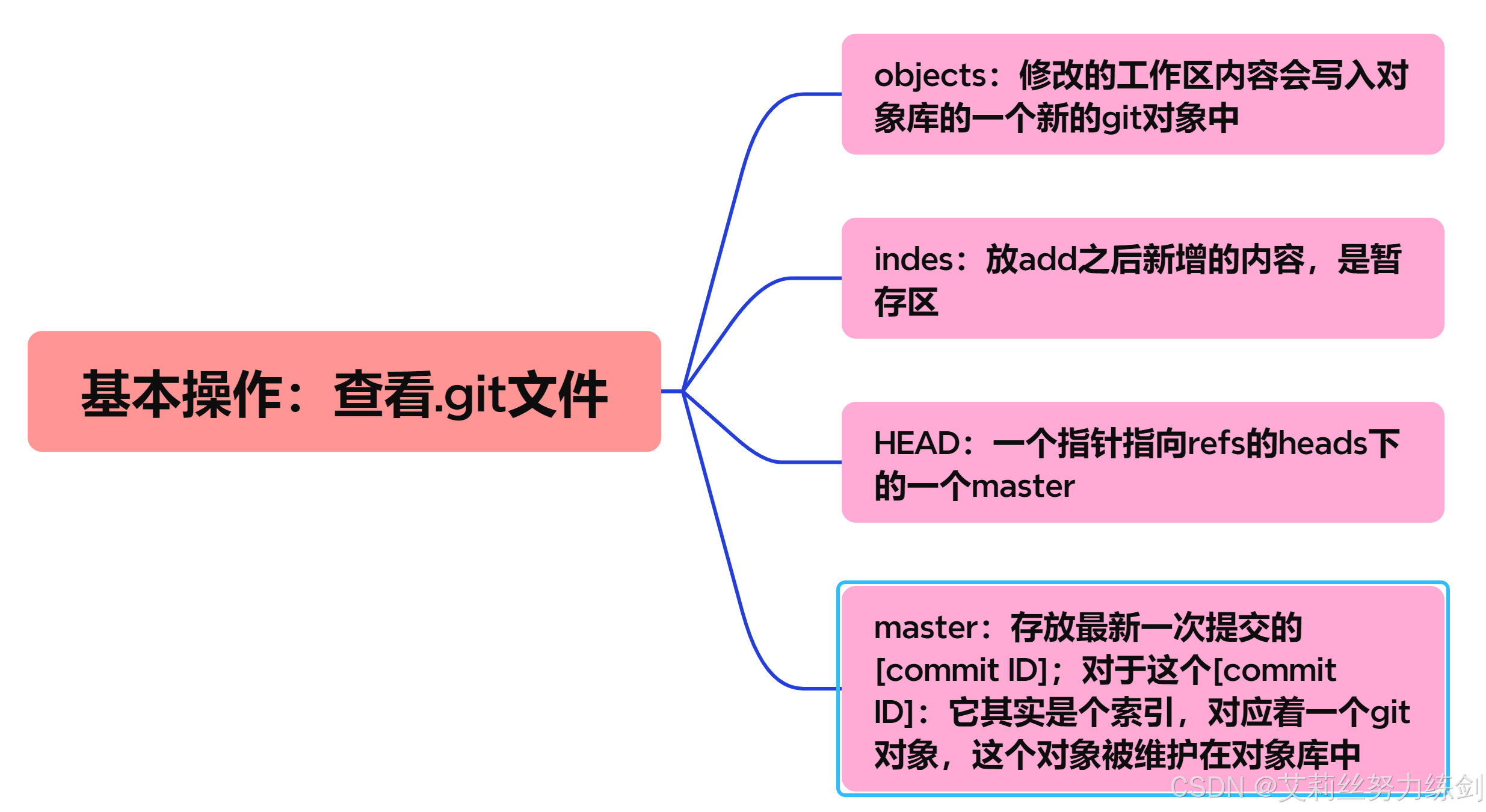 基本操作：查看.git文件

objects：修改的工作区内容会写入对象库的一个新的git对象中

indes：放add之后新增的内容，是暂存区

HEAD：一个指针指向refs的heads下的一个master

master：存放最新一次提交的[commit ID]；对于这个[commit ID]：它其实是个索引，对应着一个git对象，这个对象被维护在对象库中

CSDN @艾莉丝努力练剑